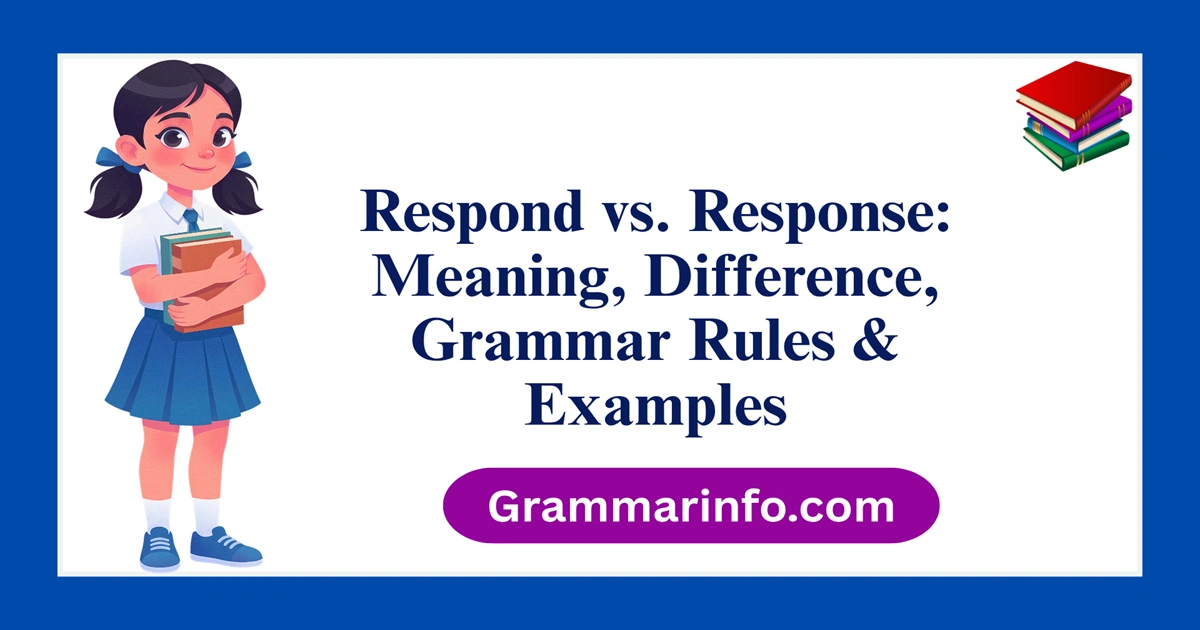 Respond vs. Response: Meaning, Difference, Grammar Rules & Examples

Grammarinfo.com